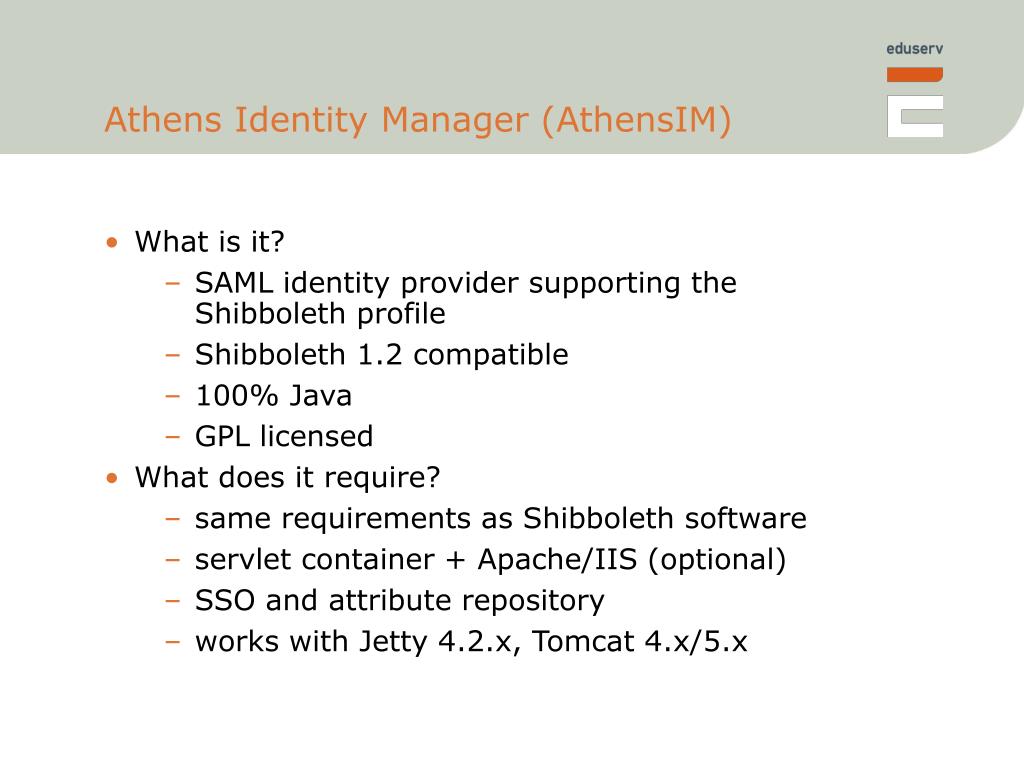 eduserv

Athens Identity Manager (AthensIM)

• What is it?
– SAML identity provider supporting the Shibboleth profile
– Shibboleth 1.2 compatible
– 100% Java
– GPL licensed
• What does it require?
– same requirements as Shibboleth software
– servlet container + Apache/IIS (optional)
– SSO and attribute repository
– works with Jetty 4.2.x, Tomcat 4.x/5.x